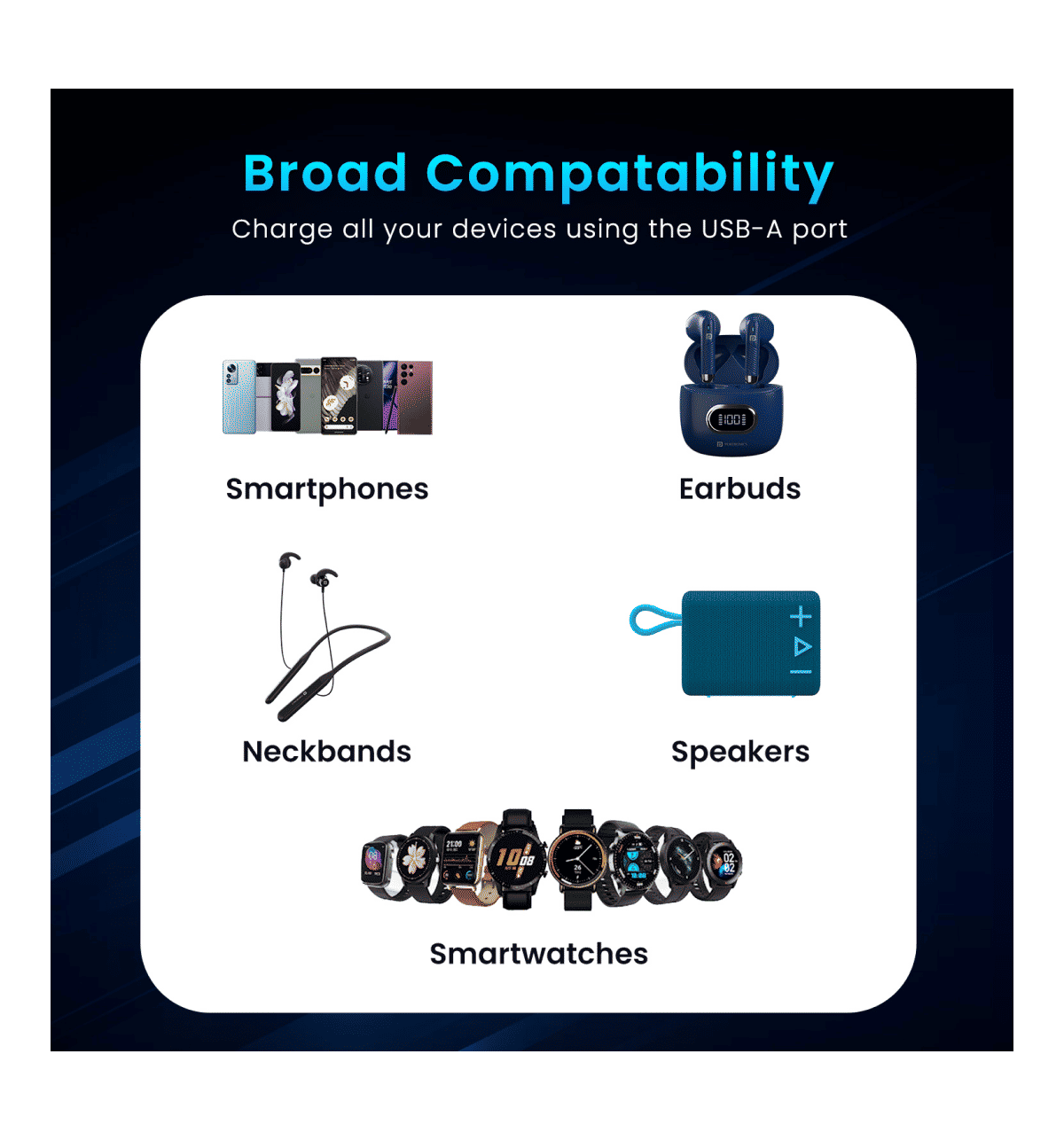 Broad Compatability
Charge all your devices using the USB-A port

Smartphones

Earbuds

Neckbands

Speakers

Smartwatches